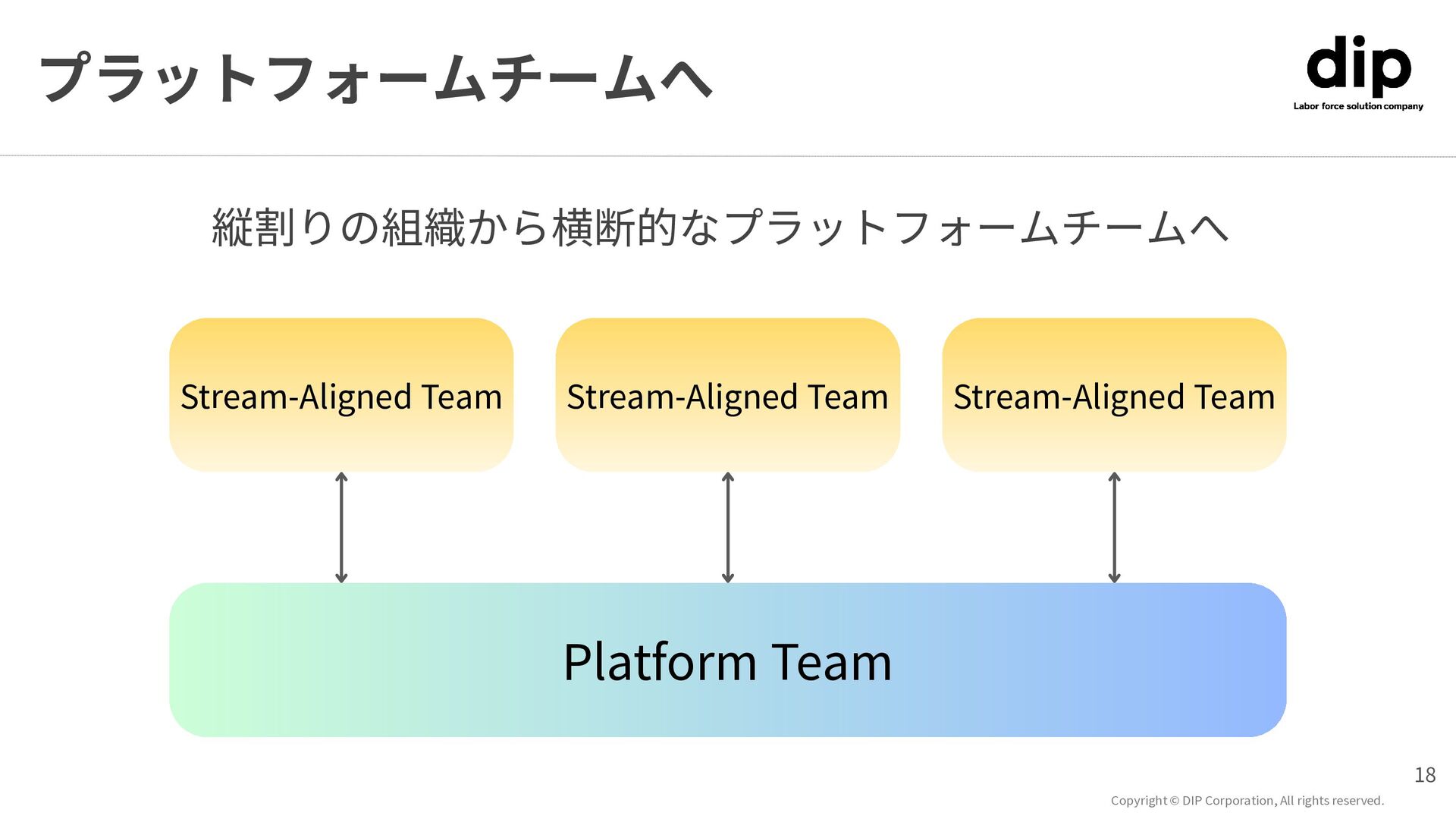 プラットフォームチームへ

dip
Labor force solution company

縦割りの組織から横断的なプラットフォームチームへ

Stream-Aligned Team

Stream-Aligned Team

Stream-Aligned Team

Platform Team

18

Copyright © DIP Corporation, All rights reserved.